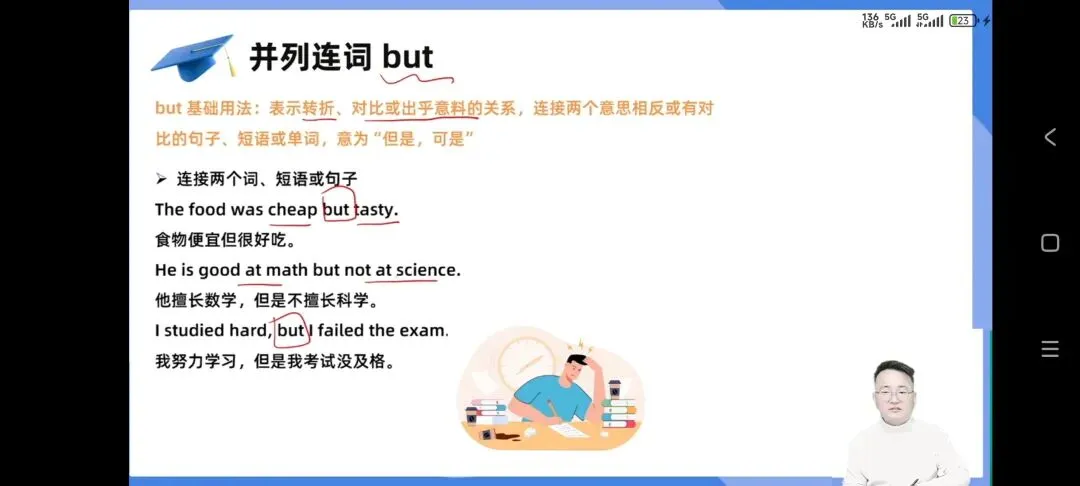 136 KB/s 5G 5G 23

并列连词 but

but 基础用法：表示转折、对比或出乎意料的关系，连接两个意思相反或有对比的句子、短语或单词，意为“但是，可是”

➢ 连接两个词、短语或句子

The food was cheap but tasty.

食物便宜但很好吃。

He is good at math but not at science.

他擅长数学，但是不擅长科学。

I studied hard, but I failed the exam.

我努力学习，但是我考试没及格。